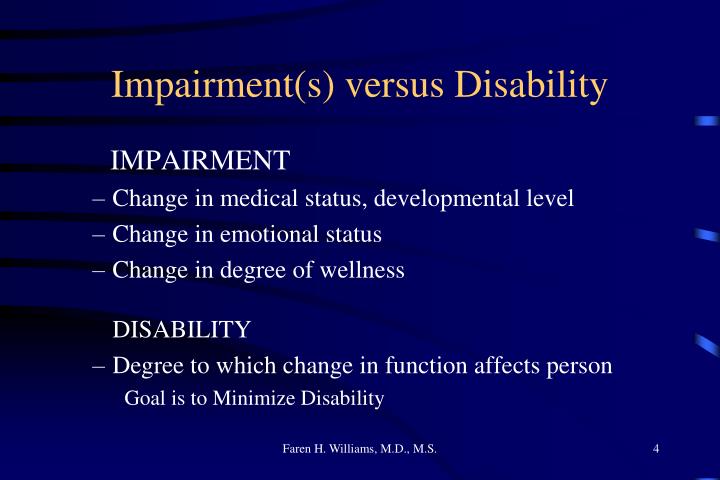 Impairment(s) versus Disability

IMPAIRMENT

– Change in medical status, developmental level
– Change in emotional status
– Change in degree of wellness

DISABILITY

– Degree to which change in function affects person
Goal is to Minimize Disability

Faren H. Williams, M.D., M.S.

4